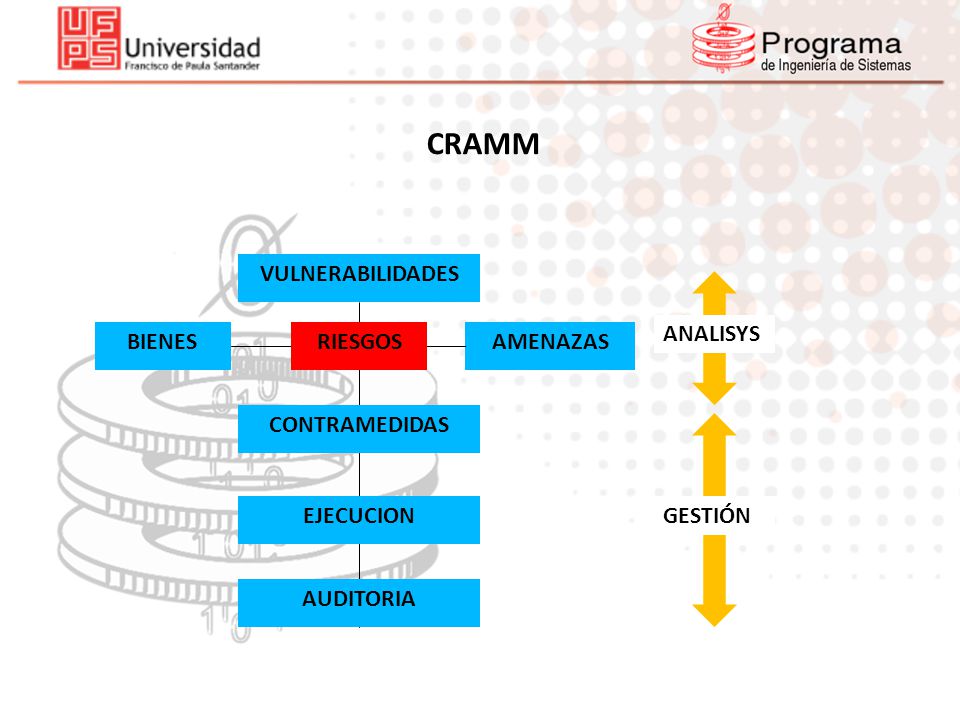 UFPS Universidad Francisco de Paula Santander

Programa de Ingeniería de Sistemas

CRAMM

VULNERABILIDADES

BIENES

RIESGOS

AMENAZAS

CONTRAMEDIDAS

EJECUCION

AUDITORIA

ANALISYS

GESTIÓN